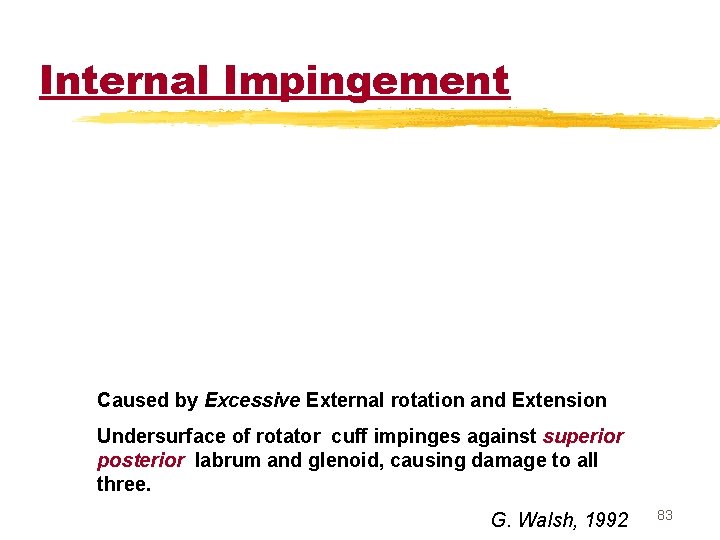 Internal Impingement

Caused by Excessive External rotation and Extension

Undersurface of rotator cuff impinges against superior posterior labrum and glenoid, causing damage to all three.

G. Walsh, 1992

83